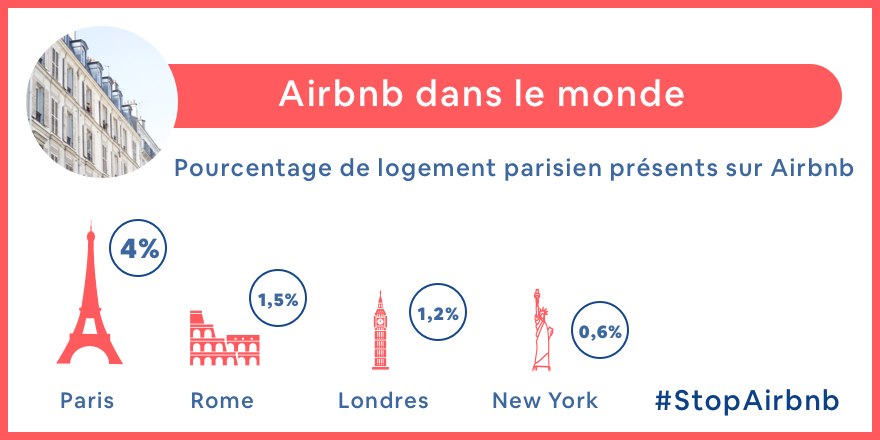 Airbnb dans le monde

Pourcentage de logement parisien présents sur Airbnb

4%

1,5%

1,2%

0,6%

Paris

Rome

Londres

New York

#StopAirbnb